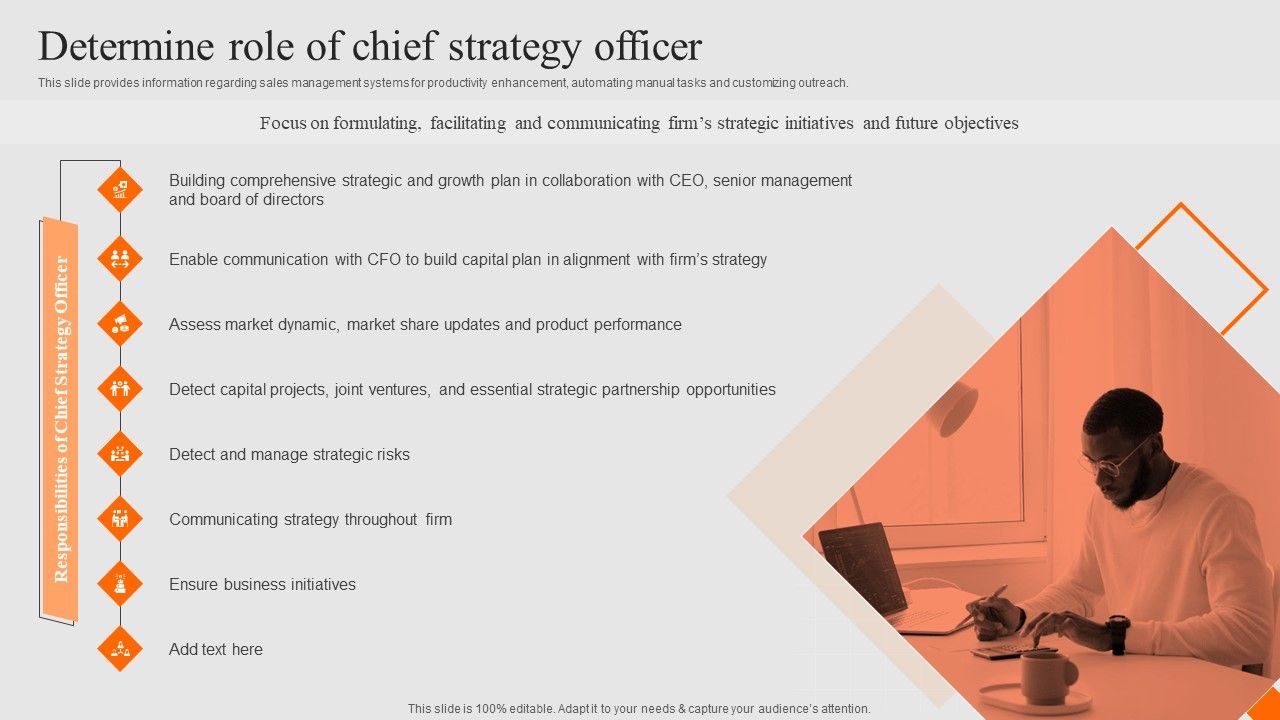 Determine role of chief strategy officer

This slide provides information regarding sales management systems for productivity enhancement, automating manual tasks and customizing outreach.

Focus on formulating, facilitating and communicating firm's strategic initiatives and future objectives

Responsibilities of Chief Strategy Officer

Building comprehensive strategic and growth plan in collaboration with CEO, senior management and board of directors

Enable communication with CFO to build capital plan in alignment with firm's strategy

Assess market dynamic, market share updates and product performance

Detect capital projects, joint ventures, and essential strategic partnership opportunities

Detect and manage strategic risks

Communicating strategy throughout firm

Ensure business initiatives

Add text here

This slide is 100% editable. Adapt it to your needs & capture your audience's attention.